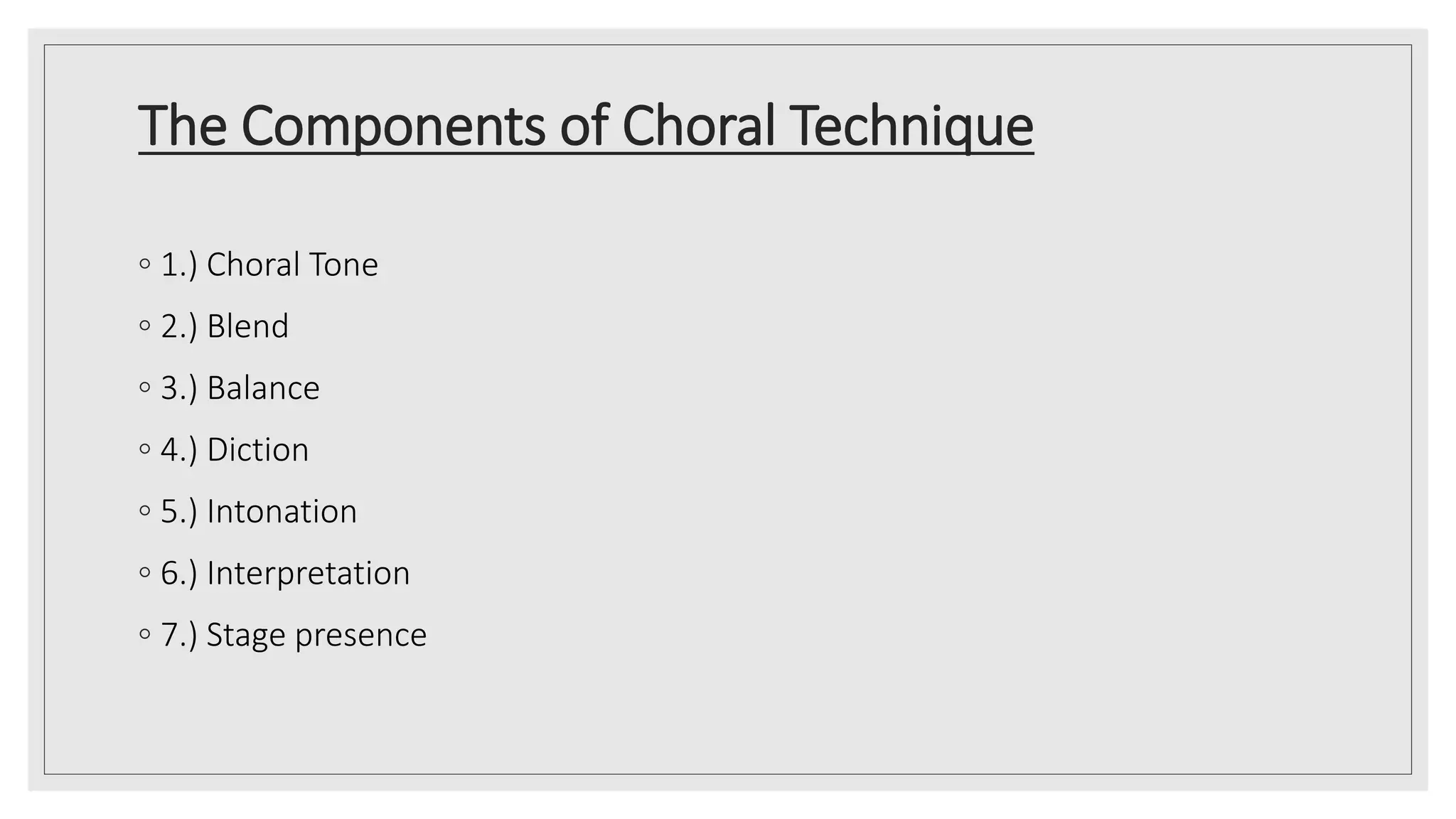 The Components of Choral Technique

◦ 1.) Choral Tone

◦ 2.) Blend

◦ 3.) Balance

◦ 4.) Diction

◦ 5.) Intonation

◦ 6.) Interpretation

◦ 7.) Stage presence